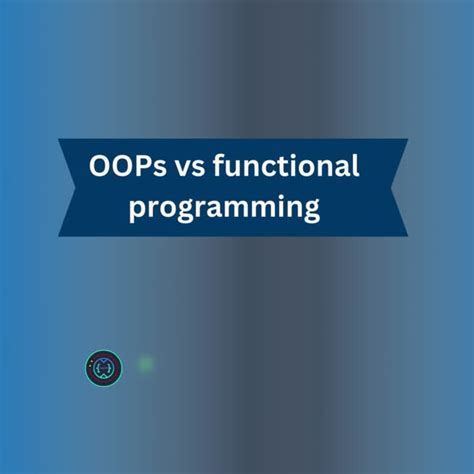 OOPs vs functional programming